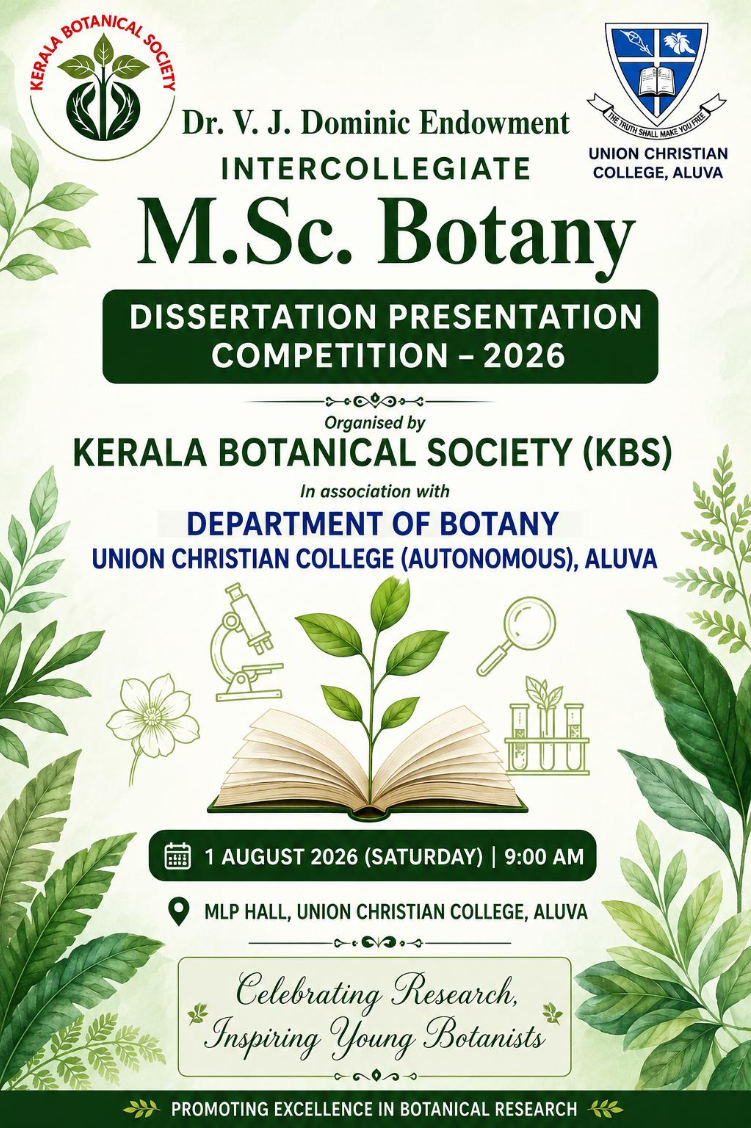 KERALA BOTANICAL SOCIETY

THE TRUTH SHALL MAKE YOU FREE

UNION CHRISTIAN COLLEGE, ALUVA

Dr. V. J. Dominic Endowment

INTERCOLLEGIATE

M.Sc. Botany

DISSERTATION PRESENTATION COMPETITION – 2026

Organised by

KERALA BOTANICAL SOCIETY (KBS)

In association with

DEPARTMENT OF BOTANY

UNION CHRISTIAN COLLEGE (AUTONOMOUS), ALUVA

1 AUGUST 2026 (SATURDAY) | 9:00 AM

MLP HALL, UNION CHRISTIAN COLLEGE, ALUVA

Celebrating Research, Inspiring Young Botanists

PROMOTING EXCELLENCE IN BOTANICAL RESEARCH